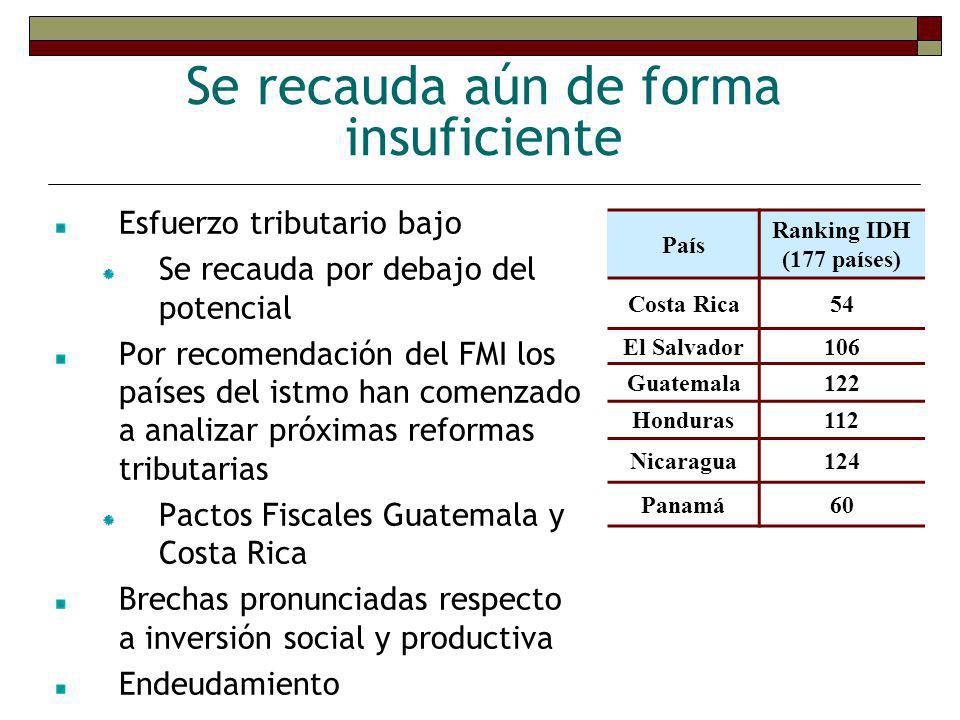 Se recauda aún de forma insuficiente

Esfuerzo tributario bajo

Se recauda por debajo del potencial

Por recomendación del FMI los países del istmo han comenzado a analizar próximas reformas tributarias

Pactos Fiscales Guatemala y Costa Rica

Brechas pronunciadas respecto a inversión social y productiva

Endeudamiento

| País | Ranking IDH (177 países) |
|---|---|
| Costa Rica | 54 |
| El Salvador | 106 |
| Guatemala | 122 |
| Honduras | 112 |
| Nicaragua | 124 |
| Panamá | 60 |